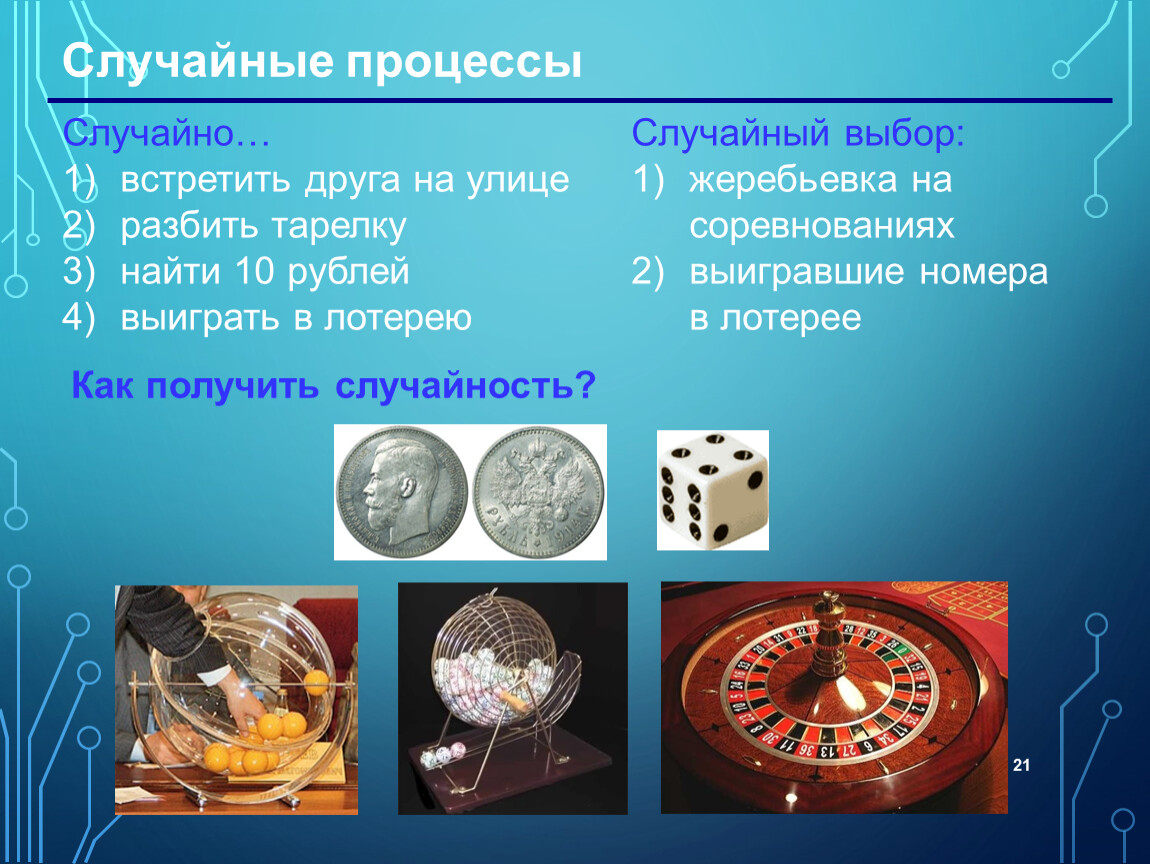 Случайные процессы

Случайно…
1) встретить друга на улице
2) разбить тарелку
3) найти 10 рублей
4) выиграть в лотерею

Случайный выбор:
1) жеребьевка на соревнованиях
2) выигравшие номера в лотерее

Как получить случайность?

21